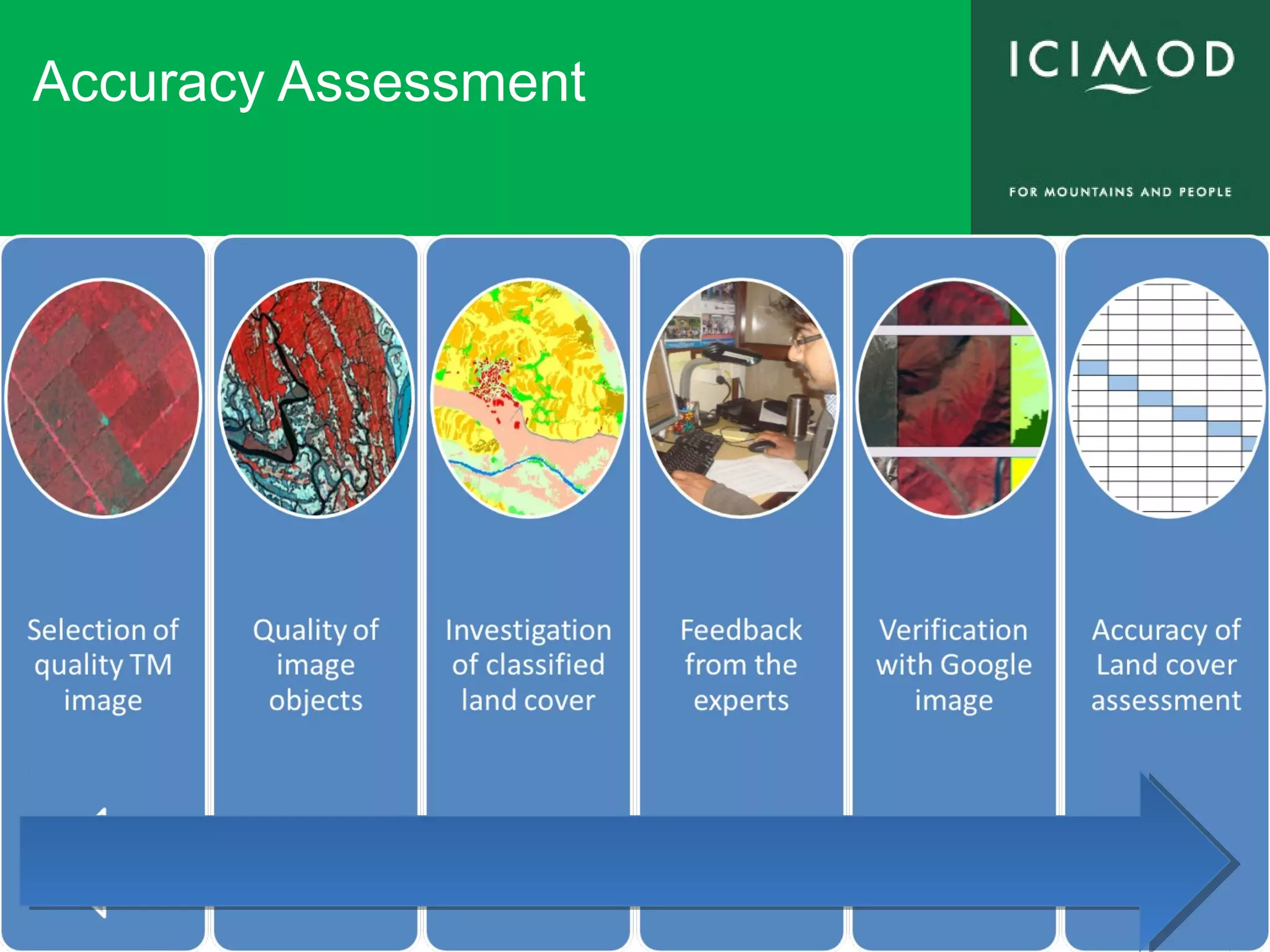 Accuracy Assessment

ICIMOD

FOR MOUNTAINS AND PEOPLE

Selection of quality TM image

Quality of image objects

Investigation of classified land cover

Feedback from the experts

Verification with Google image

Accuracy of Land cover assessment